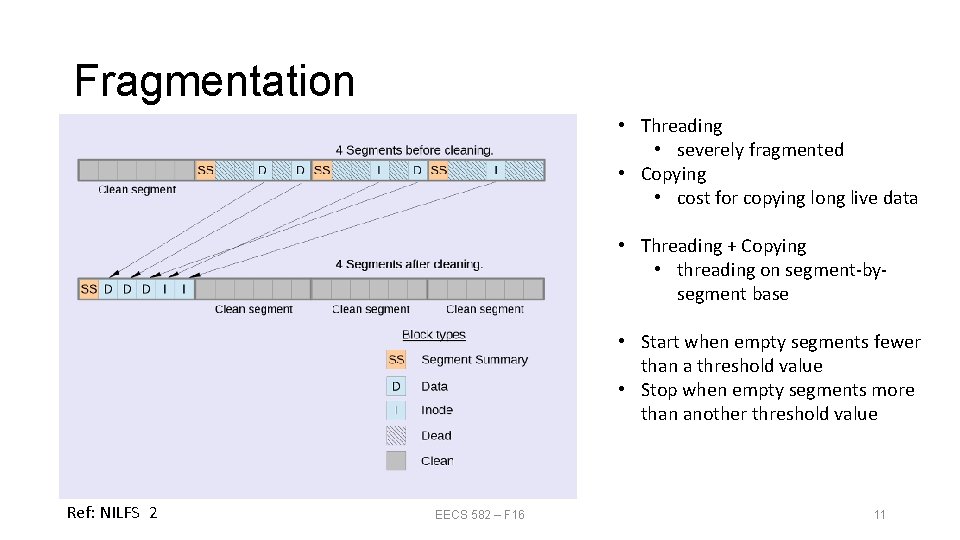 Fragmentation

4 Segments before cleaning.

SS D D SS I D SS I

Clean segment

4 Segments after cleaning.

SS D D D I I

Clean segment Clean segment Clean segment

Block types

SS Segment Summary

D Data

I Inode

Dead

Clean

• Threading
  • severely fragmented
• Copying
  • cost for copying long live data

• Threading + Copying
  • threading on segment-by-segment base

• Start when empty segments fewer than a threshold value
• Stop when empty segments more than another threshold value

Ref: NILFS 2

EECS 582 – F16

11